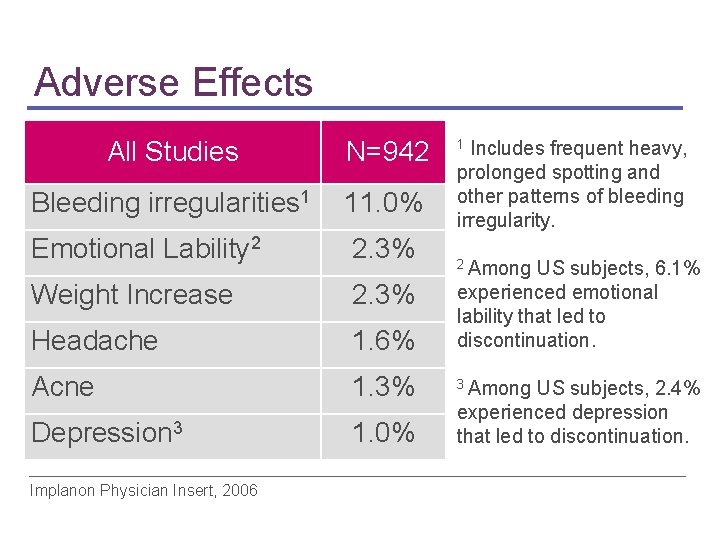 Adverse Effects

| All Studies | N=942 |
|---|---|
| Bleeding irregularities$^1$ | 11.0% |
| Emotional Lability$^2$ | 2.3% |
| Weight Increase | 2.3% |
| Headache | 1.6% |
| Acne | 1.3% |
| Depression$^3$ | 1.0% |

$^1$ Includes frequent heavy, prolonged spotting and other patterns of bleeding irregularity.

$^2$ Among US subjects, 6.1% experienced emotional lability that led to discontinuation.

$^3$ Among US subjects, 2.4% experienced depression that led to discontinuation.

Implanon Physician Insert, 2006